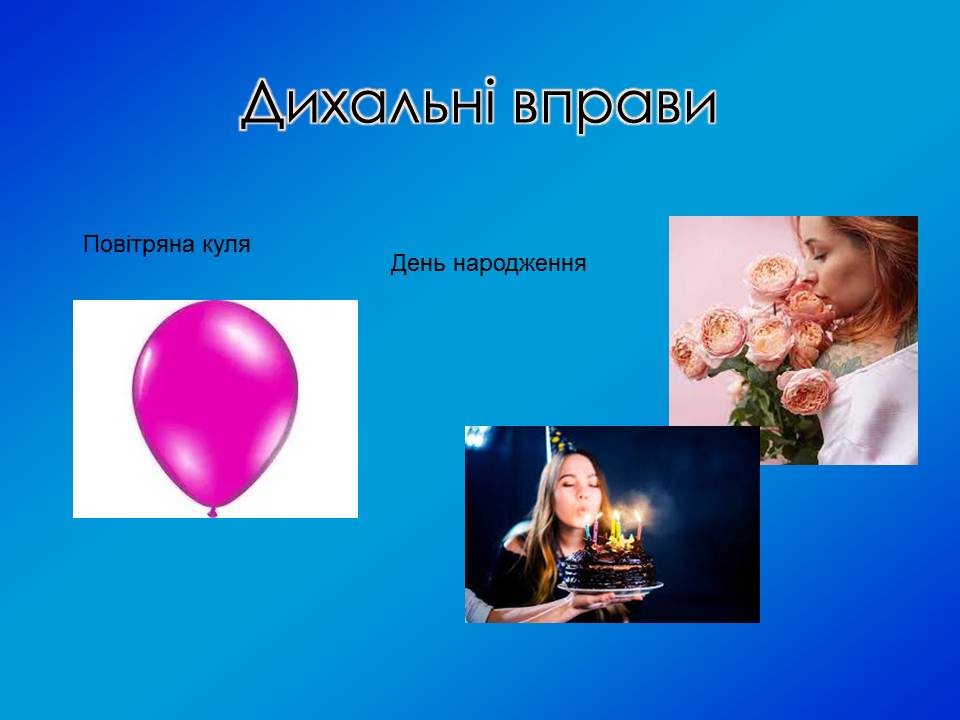 Дихальні вправи

Повітряна куля

День народження